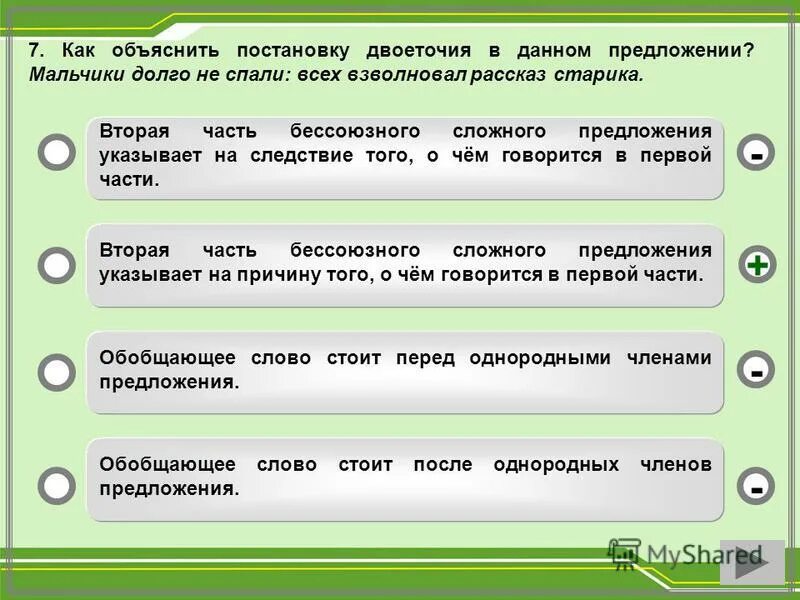 7. Как объяснить постановку двоеточия в данном предложении? Мальчики долго не спали: всех взволновал рассказ старика.

Вторая часть бессоюзного сложного предложения указывает на следствие того, о чём говорится в первой части.

-

Вторая часть бессоюзного сложного предложения указывает на причину того, о чём говорится в первой части.

+

Обобщающее слово стоит перед однородными членами предложения.

-

Обобщающее слово стоит после однородных членов предложения.

-

MyShared